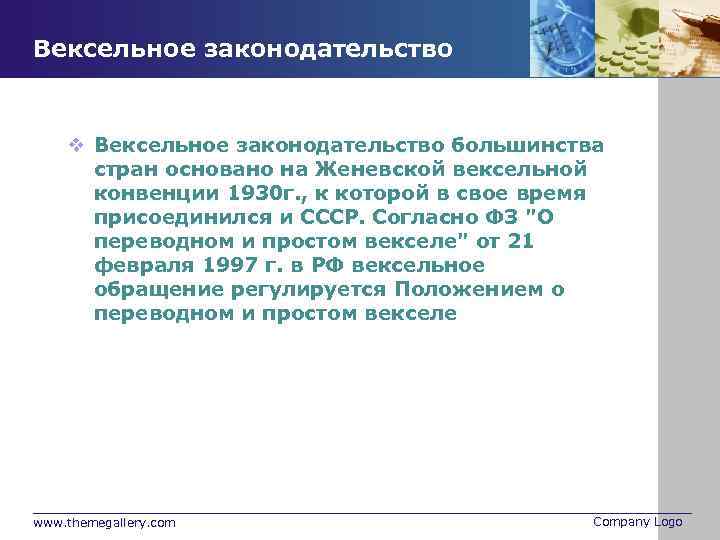 Вексельное законодательство

❖ Вексельное законодательство большинства стран основано на Женевской вексельной конвенции 1930г., к которой в свое время присоединился и СССР. Согласно ФЗ "О переводном и простом векселе" от 21 февраля 1997 г. в РФ вексельное обращение регулируется Положением о переводном и простом векселе

www.themegallery.com

Company Logo